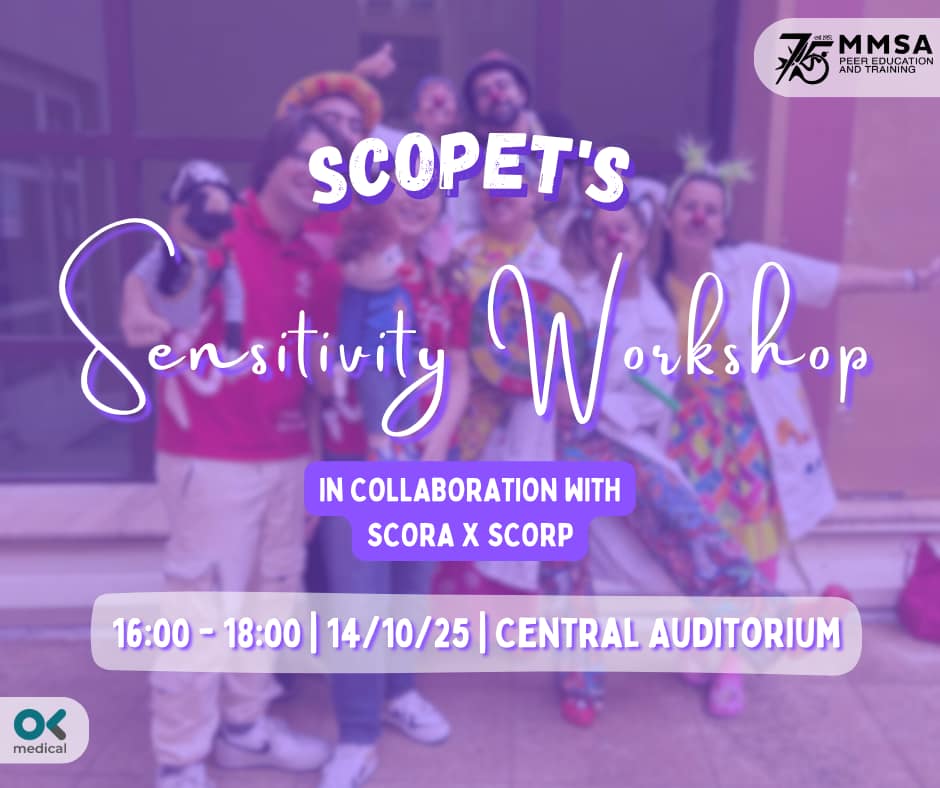 75 MMSA PEER EDUCATION AND TRAINING

SCOPET'S

Sensitivity Workshop

IN COLLABORATION WITH SCORA X SCORP

16:00 - 18:00 | 14/10/25 | CENTRAL AUDITORIUM

OK medical